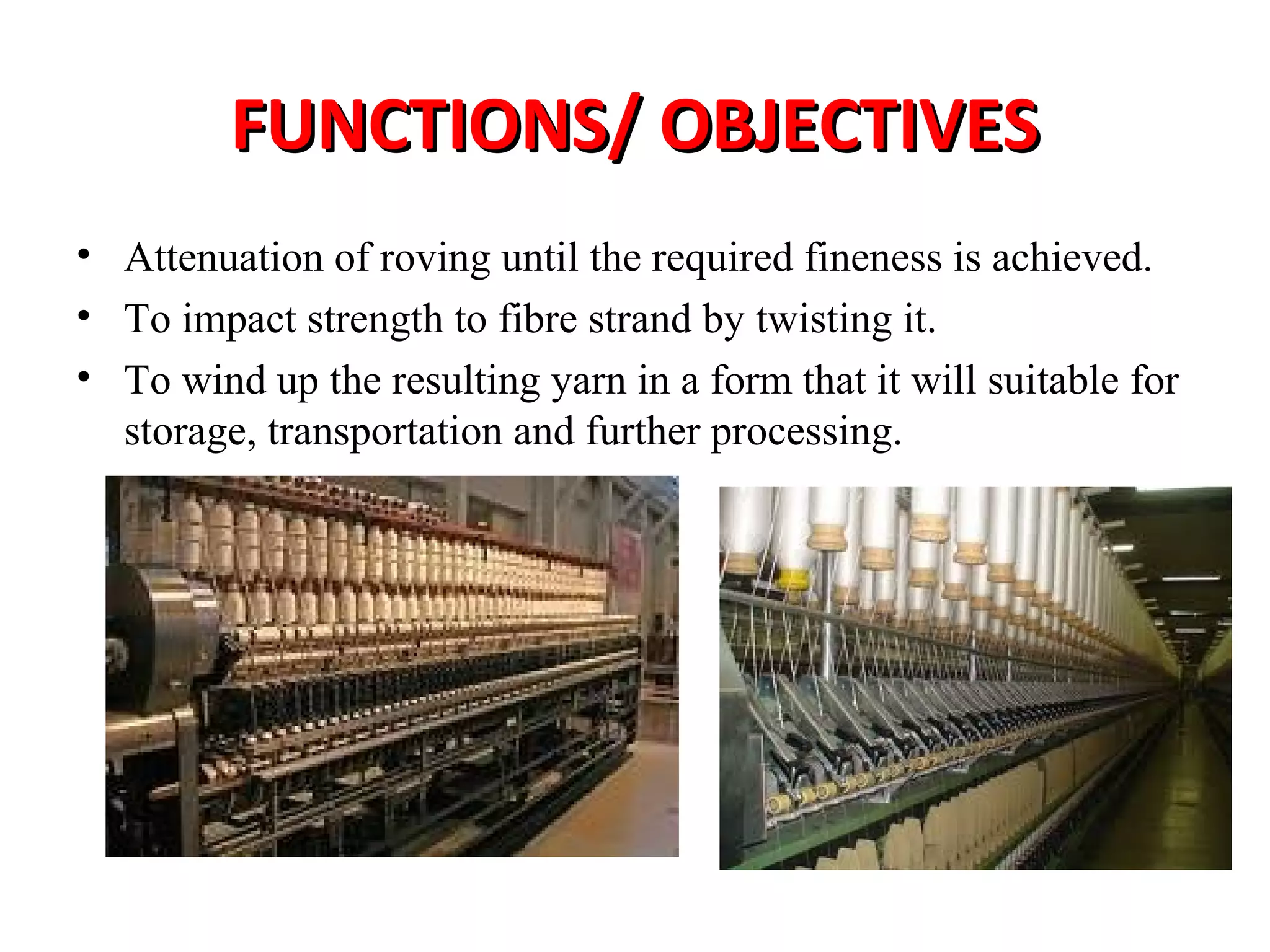 FUNCTIONS/ OBJECTIVES

• Attenuation of roving until the required fineness is achieved.
• To impact strength to fibre strand by twisting it.
• To wind up the resulting yarn in a form that it will suitable for storage, transportation and further processing.